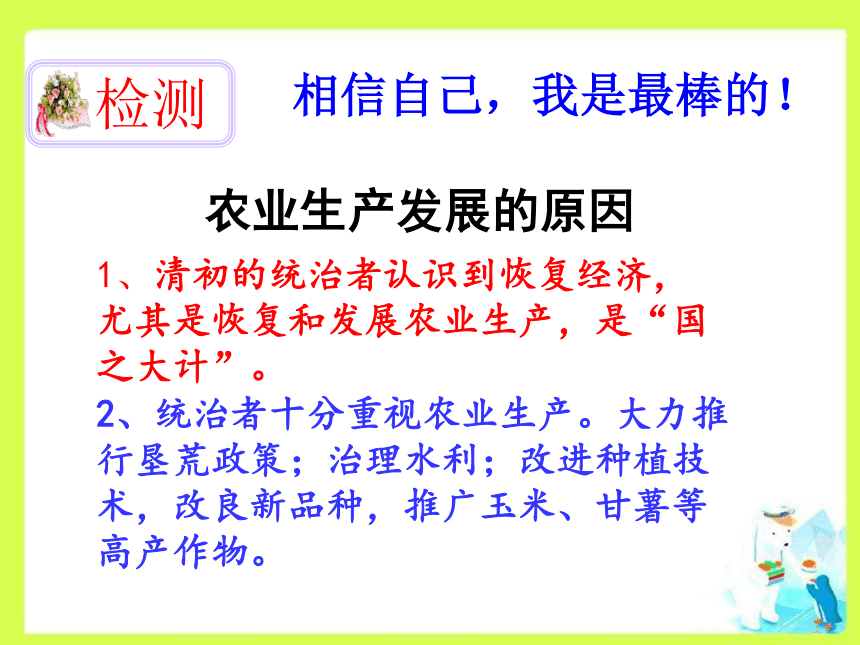 检测

相信自己，我是最棒的！

农业生产发展的原因

1、清初的统治者认识到恢复经济，尤其是恢复和发展农业生产，是“国之大计”。

2、统治者十分重视农业生产。大力推行垦荒政策；治理水利；改进种植技术，改良新品种，推广玉米、甘薯等高产作物。